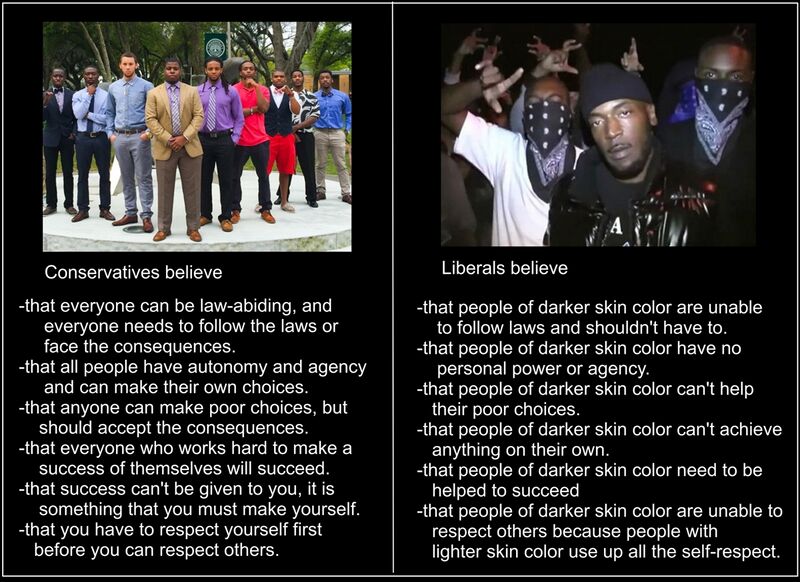 Conservatives believe

-that everyone can be law-abiding, and everyone needs to follow the laws or face the consequences.
-that all people have autonomy and agency and can make their own choices.
-that anyone can make poor choices, but should accept the consequences.
-that everyone who works hard to make a success of themselves will succeed.
-that success can't be given to you, it is something that you must make yourself.
-that you have to respect yourself first before you can respect others.

Liberals believe

-that people of darker skin color are unable to follow laws and shouldn't have to.
-that people of darker skin color have no personal power or agency.
-that people of darker skin color can't help their poor choices.
-that people of darker skin color can't achieve anything on their own.
-that people of darker skin color need to be helped to succeed
-that people of darker skin color are unable to respect others because people with lighter skin color use up all the self-respect.